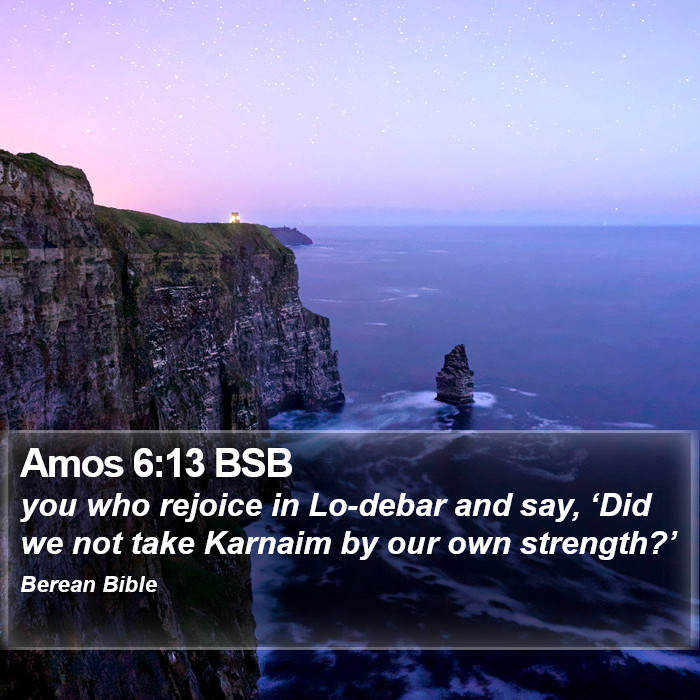 Amos 6:13 BSB
you who rejoice in Lo-debar and say, ‘Did we not take Karnaim by our own strength?’
Berean Bible